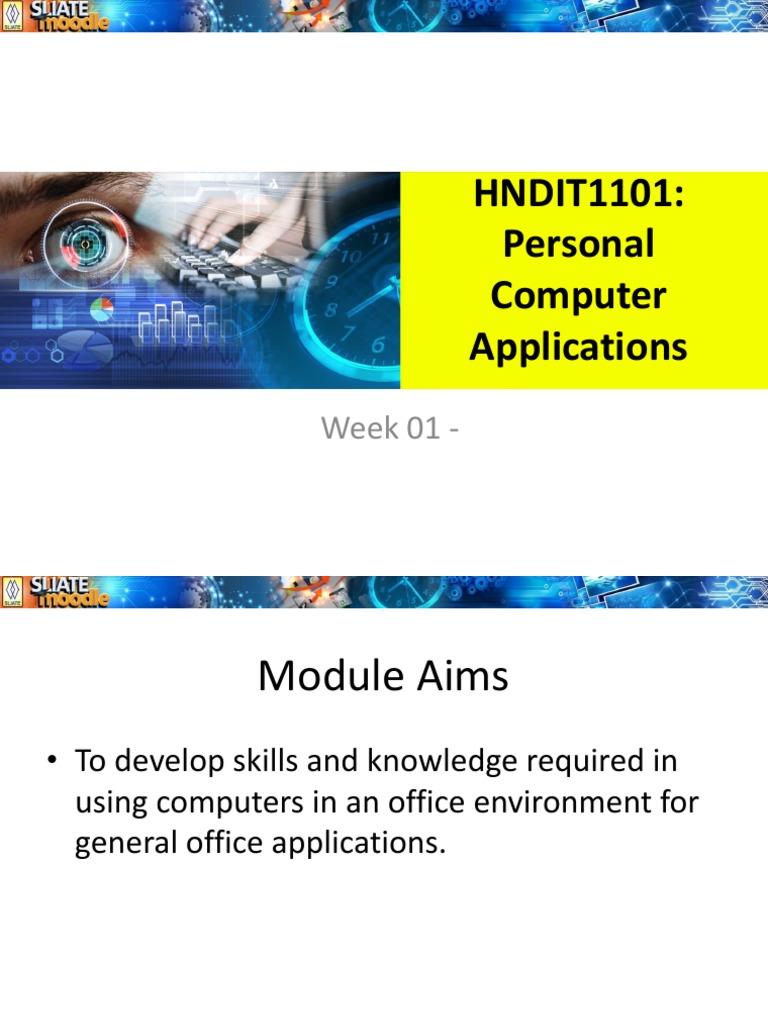 SLIATE moodle

HNDIT1101: Personal Computer Applications

Week 01 -

SLIATE moodle

Module Aims

• To develop skills and knowledge required in using computers in an office environment for general office applications.